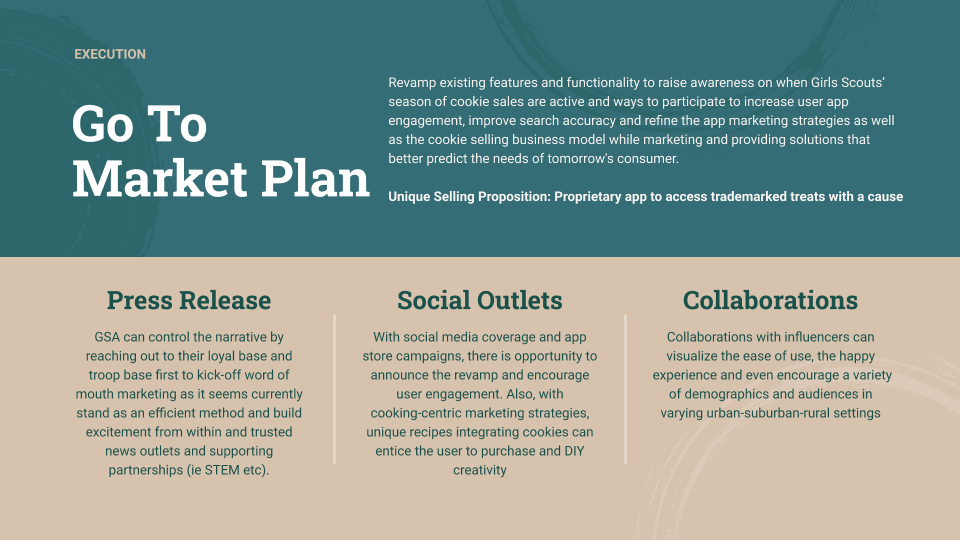 EXECUTION

Go To Market Plan

Revamp existing features and functionality to raise awareness on when Girls Scouts' season of cookie sales are active and ways to participate to increase user app engagement, improve search accuracy and refine the app marketing strategies as well as the cookie selling business model while marketing and providing solutions that better predict the needs of tomorrow's consumer.

Unique Selling Proposition: Proprietary app to access trademarked treats with a cause

Press Release

GSA can control the narrative by reaching out to their loyal base and troop base first to kick-off word of mouth marketing as it seems currently stand as an efficient method and build excitement from within and trusted news outlets and supporting partnerships (ie STEM etc).

Social Outlets

With social media coverage and app store campaigns, there is opportunity to announce the revamp and encourage user engagement. Also, with cooking-centric marketing strategies, unique recipes integrating cookies can entice the user to purchase and DIY creativity

Collaborations

Collaborations with influencers can visualize the ease of use, the happy experience and even encourage a variety of demographics and audiences in varying urban-suburban-rural settings